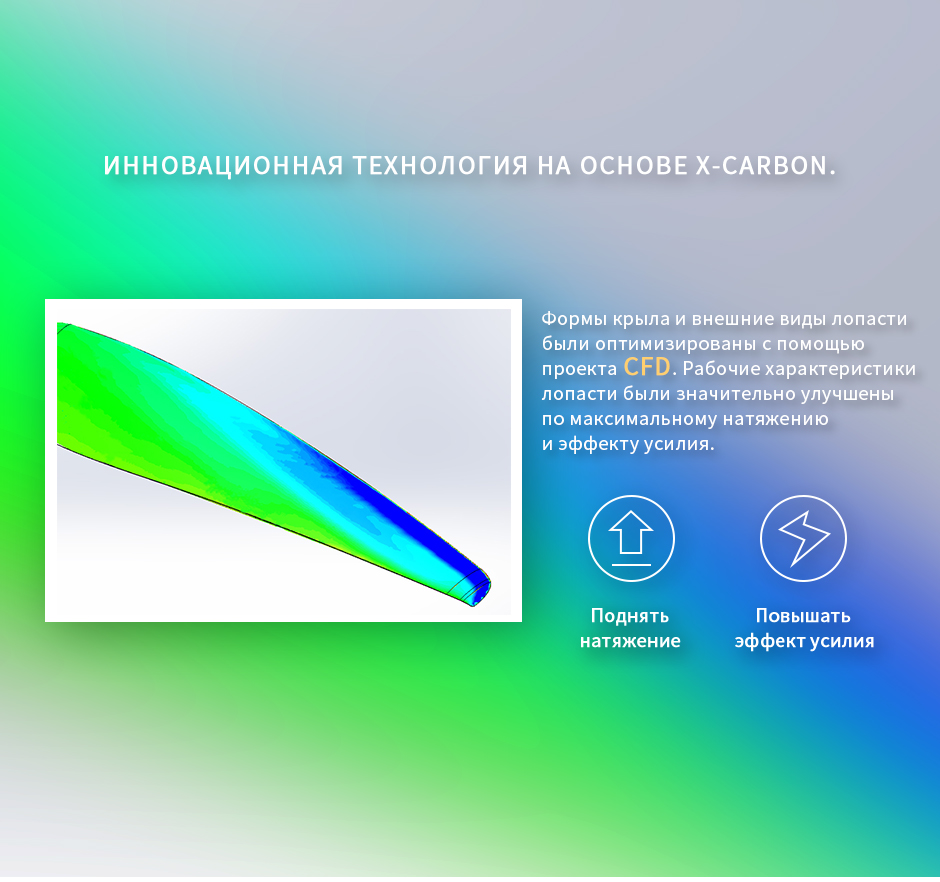 ИННОВАЦИОННАЯ ТЕХНОЛОГИЯ НА ОСНОВЕ X-CARBON.

Формы крыла и внешние виды лопасти были оптимизированы с помощью проекта CFD. Рабочие характеристики лопасти были значительно улучшены по максимальному натяжению и эффекту усилия.

Поднять натяжение

Повышать эффект усилия